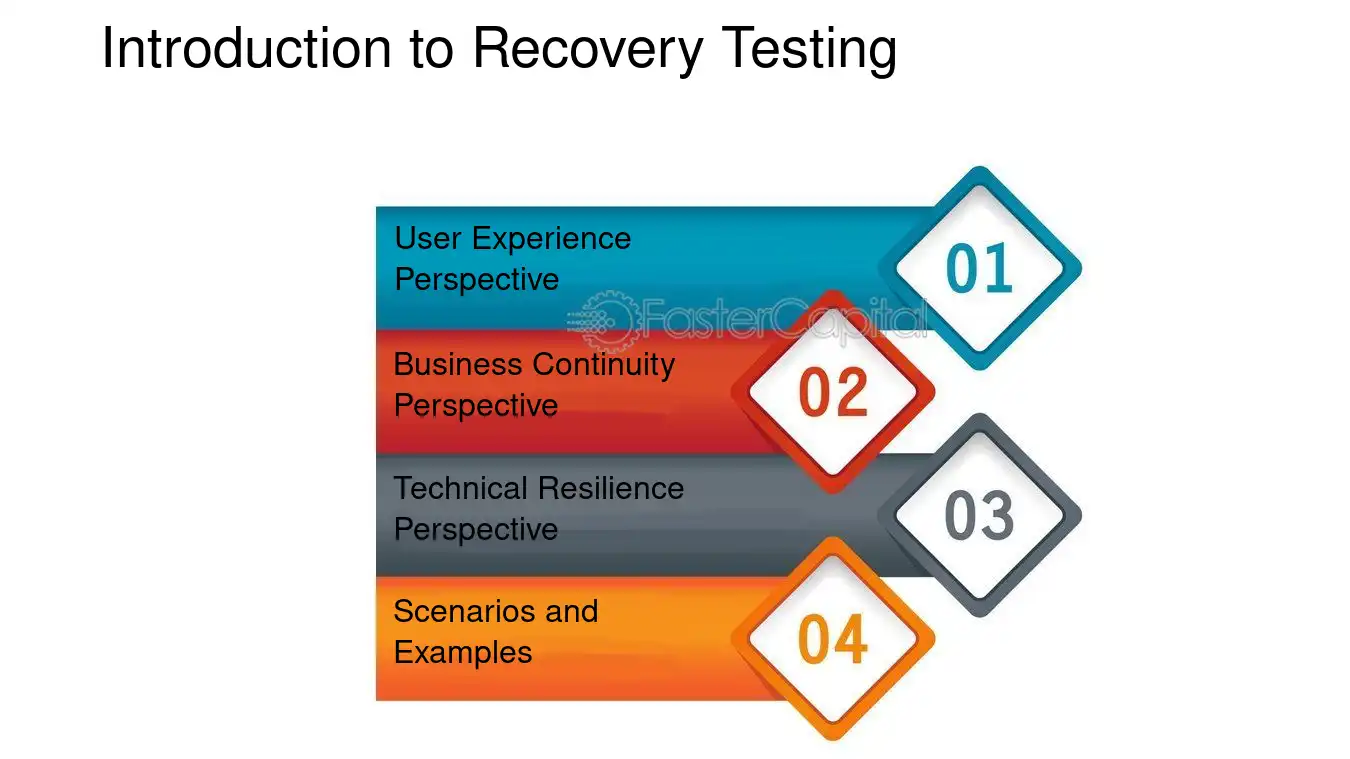 Introduction to Recovery Testing

User Experience Perspective

01

FasterCapital

Business Continuity Perspective

02

Technical Resilience Perspective

03

Scenarios and Examples

04